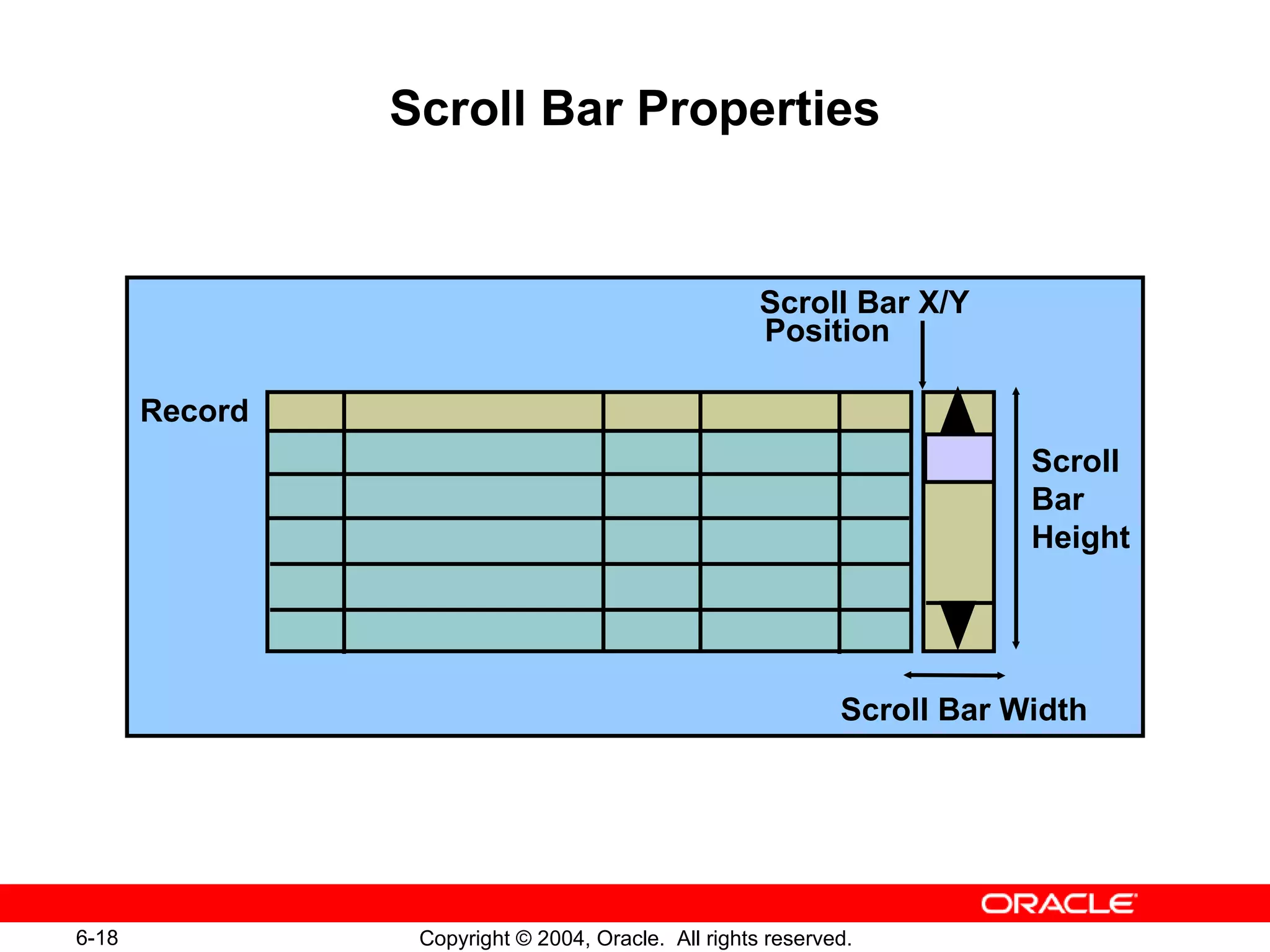 Scroll Bar Properties

Scroll Bar X/Y Position

Record

Scroll Bar Height

Scroll Bar Width

ORACLE

6-18

Copyright © 2004, Oracle. All rights reserved.